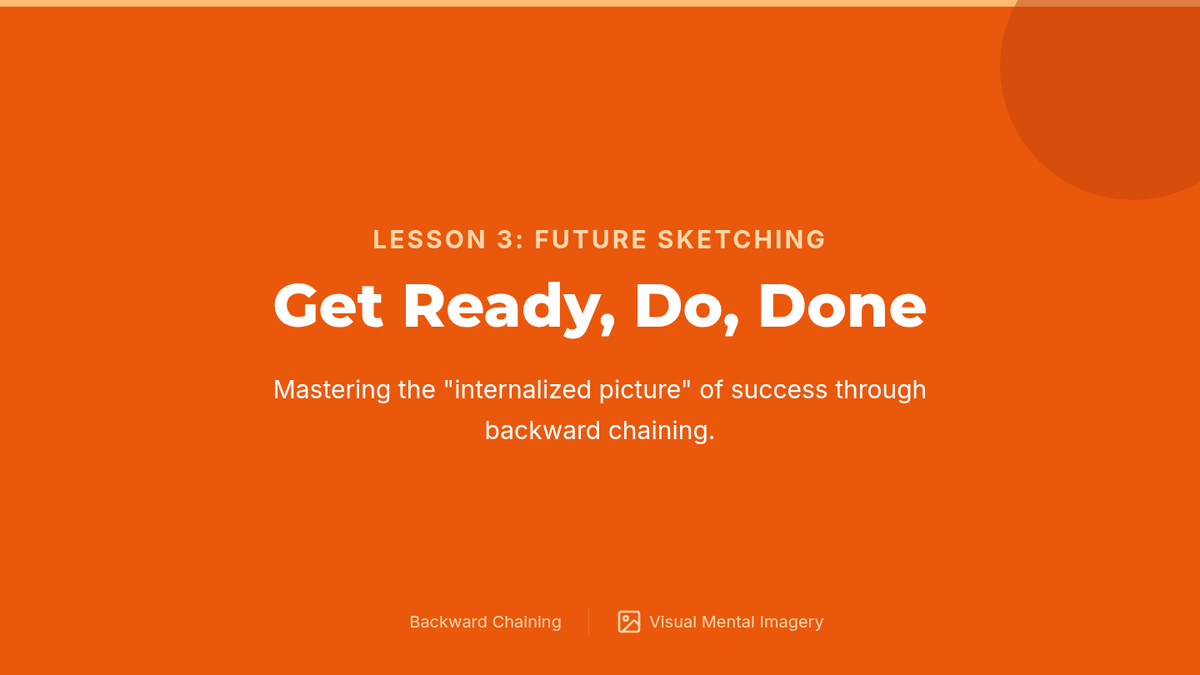 LESSON 3: FUTURE SKETCHING

Get Ready, Do, Done

Mastering the "internalized picture" of success through backward chaining.

Backward Chaining

Visual Mental Imagery